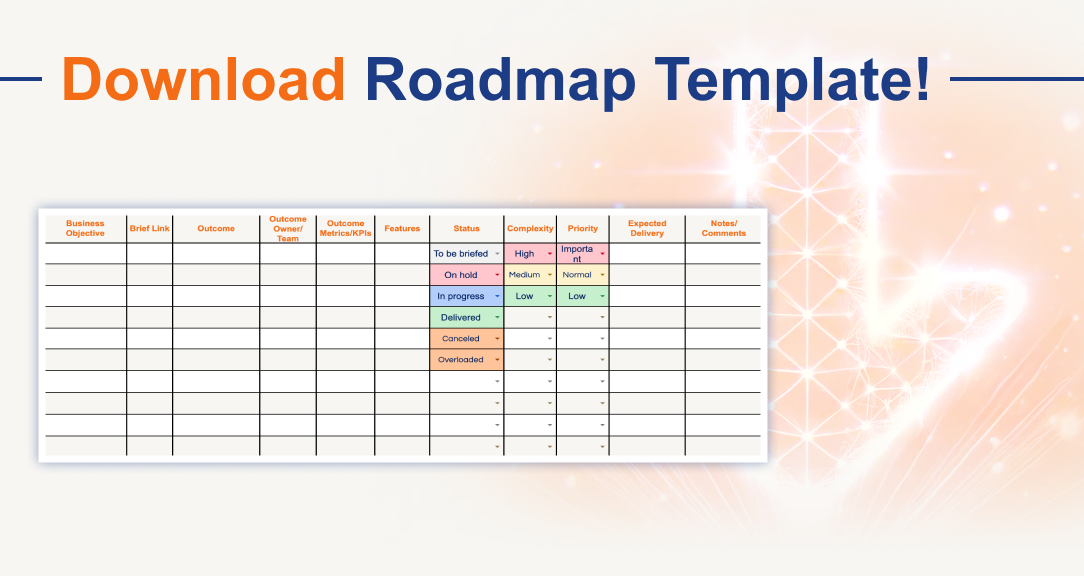 Download Roadmap Template!

| Business Objective | Brief Link | Outcome | Outcome Owner/ Team | Outcome Metrics/KPIs | Features | Status | Complexity | Priority | Expected Delivery | Notes/ Comments |
|---|---|---|---|---|---|---|---|---|---|---|
| | | | | | | To be briefed | High | Important | | |
| | | | | | | On hold | Medium | Normal | | |
| | | | | | | In progress | Low | Low | | |
| | | | | | | Delivered | | | | |
| | | | | | | Canceled | | | | |
| | | | | | | Overloaded | | | | |
| | | | | | | | | | | |
| | | | | | | | | | | |
| | | | | | | | | | | |
| | | | | | | | | | | |